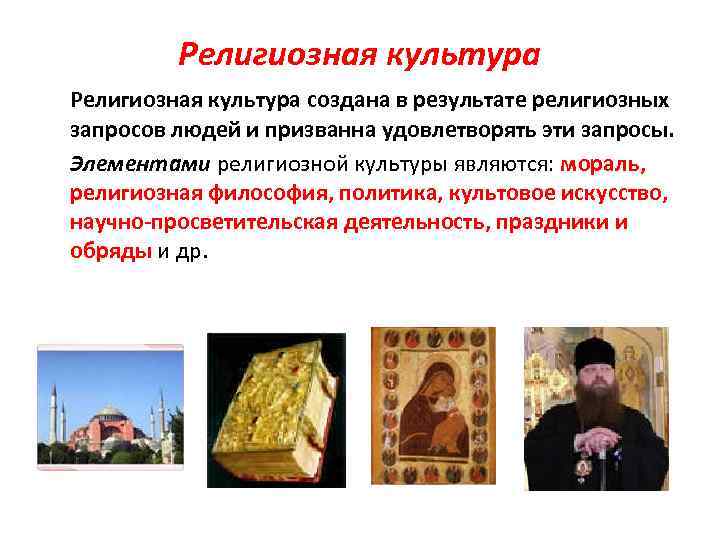 Религиозная культура

Религиозная культура создана в результате религиозных запросов людей и призванна удовлетворять эти запросы.

Элементами религиозной культуры являются: мораль, религиозная философия, политика, культовое искусство, научно-просветительская деятельность, праздники и обряды и др.